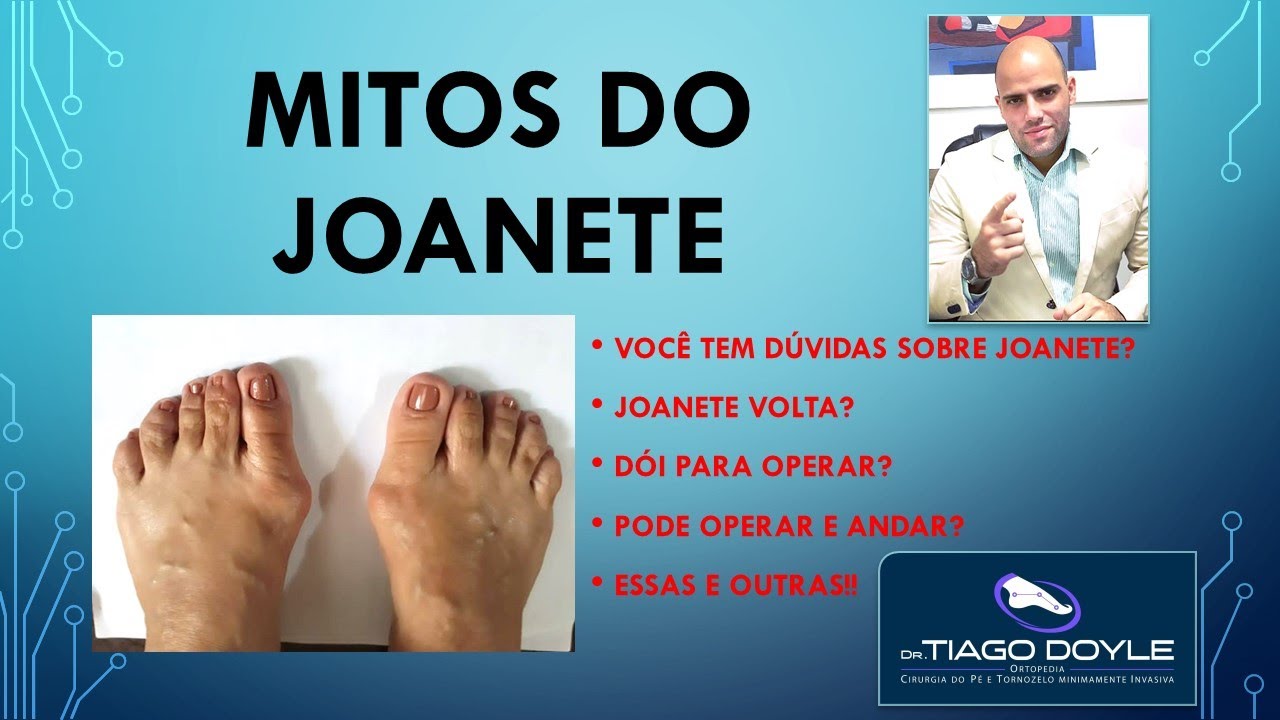 MITOS DO JOANETE

• VOCÊ TEM DÚVIDAS SOBRE JOANETE?
• JOANETE VOLTA?
• DÓI PARA OPERAR?
• PODE OPERAR E ANDAR?
• ESSAS E OUTRAS!!

DR. TIAGO DOYLE
ORTOPEDIA
CIRURGIA DO PÉ E TORNOZELO MINIMAMENTE INVASIVA